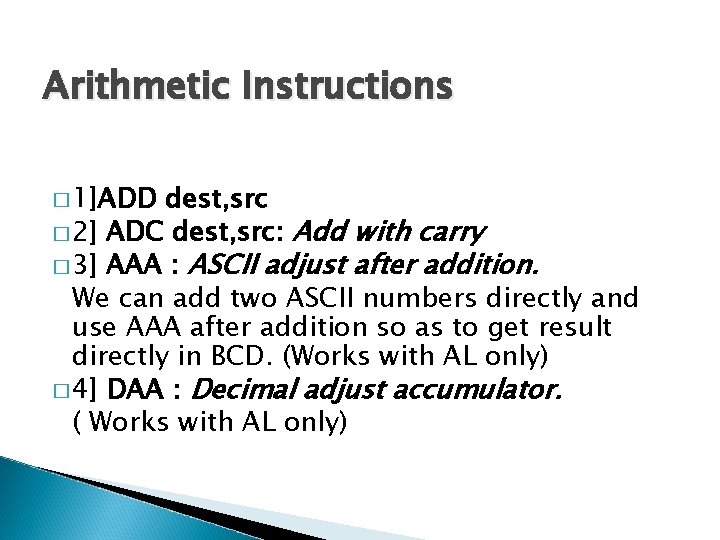 Arithmetic Instructions

□ 1]ADD dest,src
□ 2] ADC dest,src: Add with carry
□ 3] AAA : ASCII adjust after addition.
We can add two ASCII numbers directly and use AAA after addition so as to get result directly in BCD. (Works with AL only)
□ 4] DAA : Decimal adjust accumulator.
( Works with AL only)